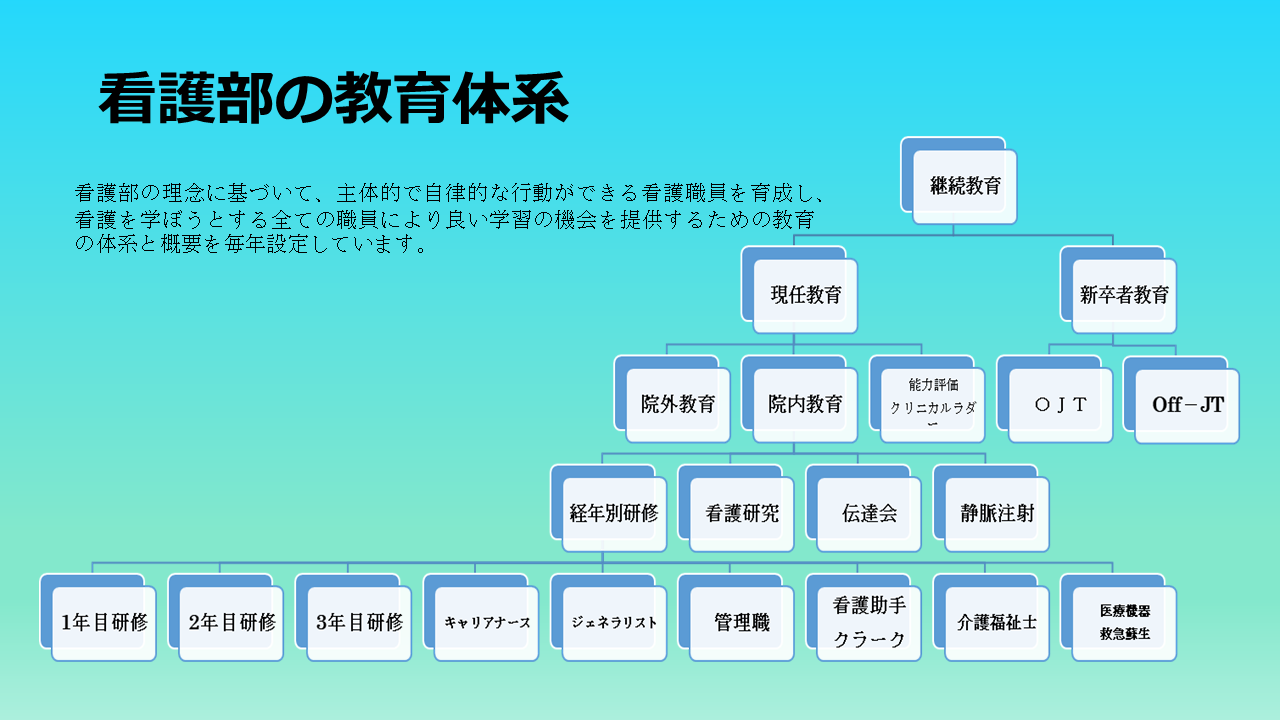 看護部の教育体系

看護部の理念に基づいて、主体的で自律的な行動ができる看護職員を育成し、看護を学ぼうとする全ての職員により良い学習の機会を提供するための教育の体系と概要を毎年設定しています。

継続教育

現任教育

新卒者教育

院外教育

院内教育

能力評価
クリニカルラダー

ＯＪＴ

Off－JT

経年別研修

看護研究

伝達会

静脈注射

1年目研修

2年目研修

3年目研修

キャリアナース

ジェネラリスト

管理職

看護助手
クラーク

介護福祉士

医療機器
救急蘇生